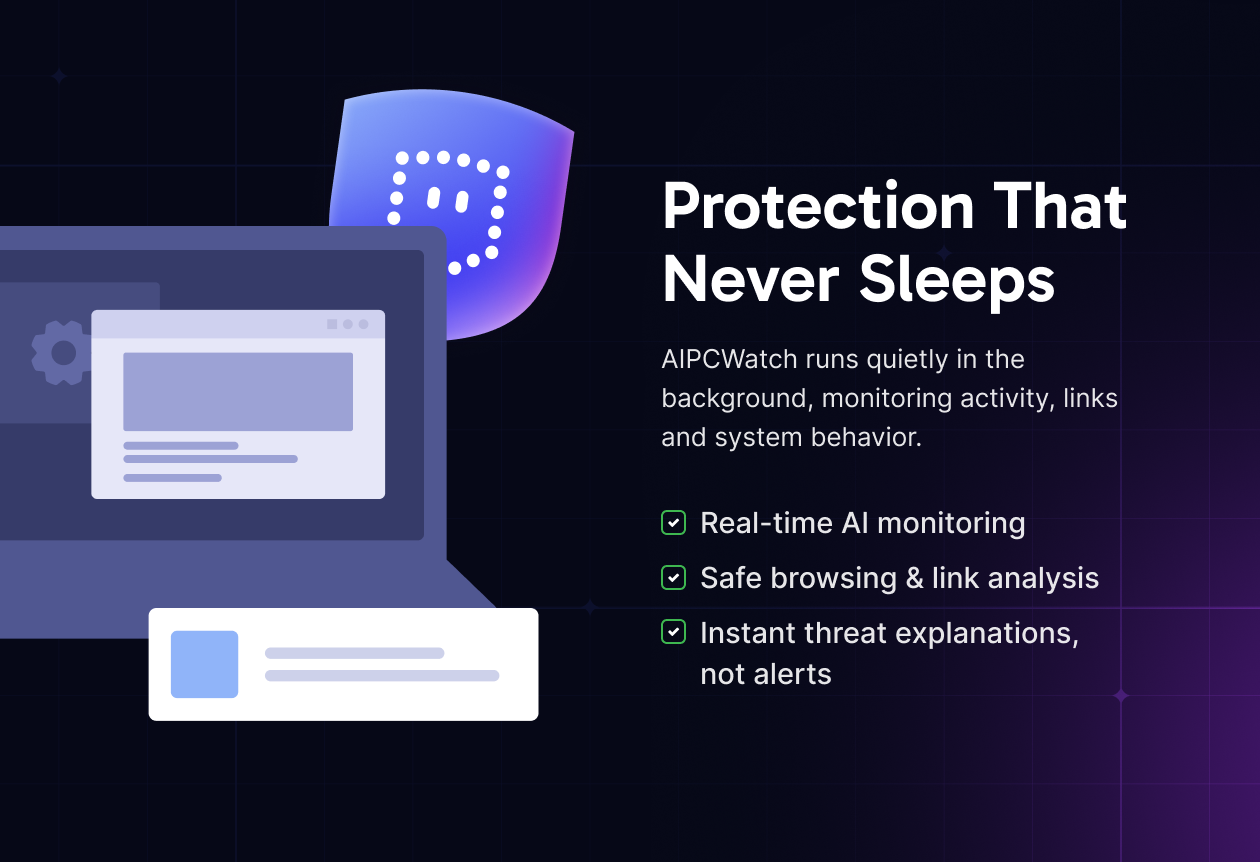 Protection That Never Sleeps

AIPCWatch runs quietly in the background, monitoring activity, links and system behavior.

Real-time AI monitoring

Safe browsing & link analysis

Instant threat explanations, not alerts